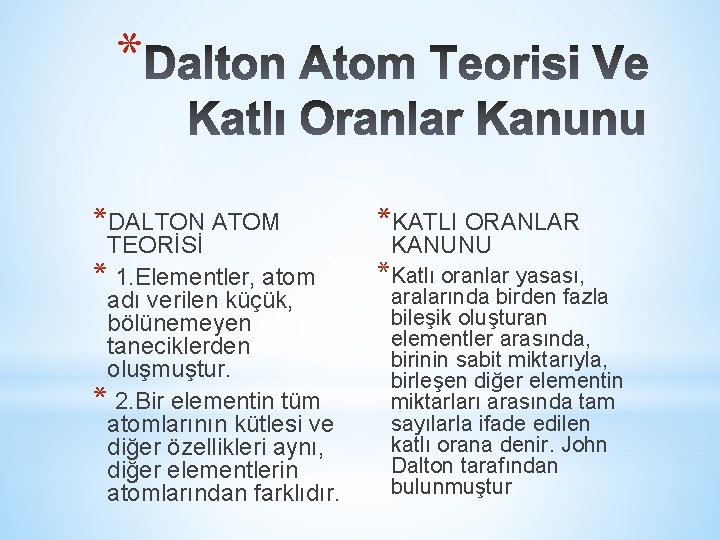 *Dalton Atom Teorisi Ve Katlı Oranlar Kanunu

*DALTON ATOM TEORİSİ

* 1.Elementler, atom adı verilen küçük, bölünemeyen taneciklerden oluşmuştur.

* 2.Bir elementin tüm atomlarının kütlesi ve diğer özellikleri aynı, diğer elementlerin atomlarından farklıdır.

*KATLI ORANLAR KANUNU

*Katlı oranlar yasası, aralarında birden fazla bileşik oluşturan elementler arasında, birinin sabit miktarıyla, birleşen diğer elementin miktarları arasında tam sayılarla ifade edilen katlı orana denir. John Dalton tarafından bulunmuştur